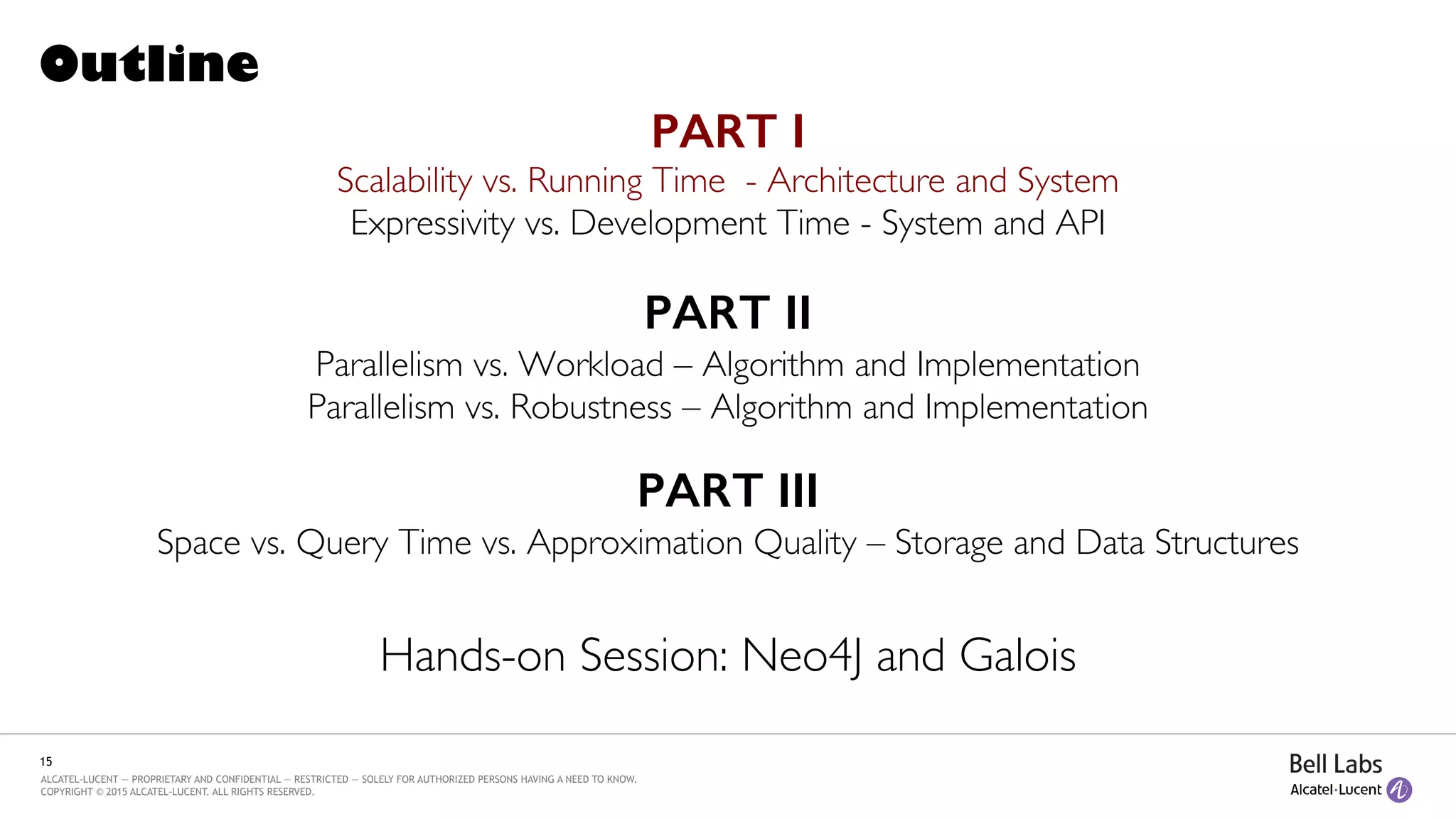 Outline

PART I

Scalability vs. Running Time - Architecture and System

Expressivity vs. Development Time - System and API

PART II

Parallelism vs. Workload – Algorithm and Implementation

Parallelism vs. Robustness – Algorithm and Implementation

PART III

Space vs. Query Time vs. Approximation Quality – Storage and Data Structures

Hands-on Session: Neo4J and Galois

15

ALCATEL-LUCENT — PROPRIETARY AND CONFIDENTIAL — RESTRICTED — SOLELY FOR AUTHORIZED PERSONS HAVING A NEED TO KNOW.
COPYRIGHT © 2015 ALCATEL-LUCENT. ALL RIGHTS RESERVED.

Bell Labs
Alcatel·Lucent